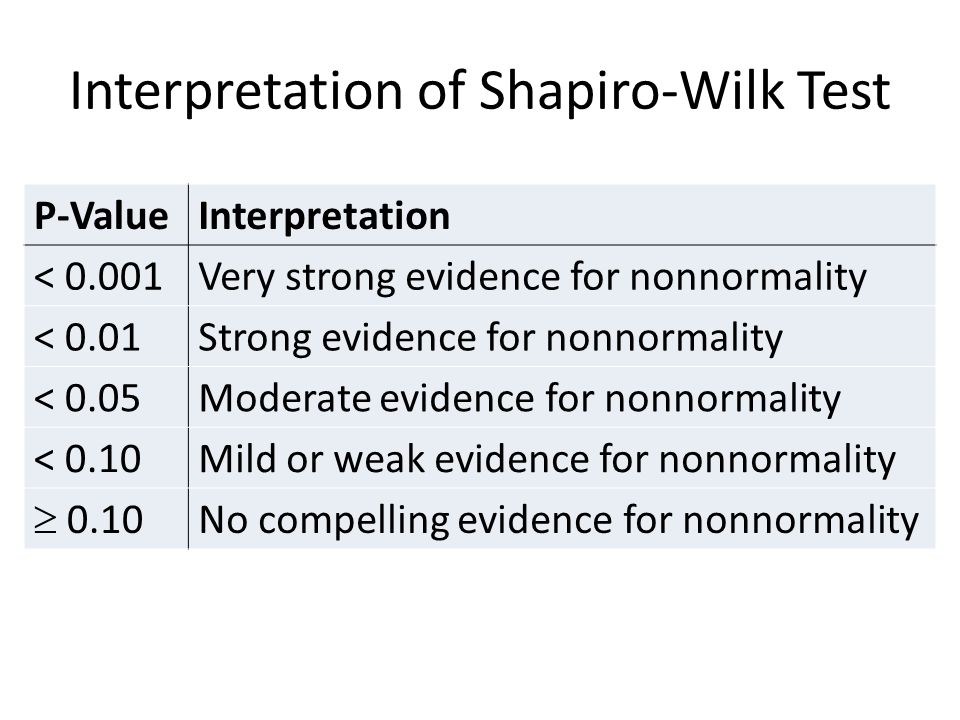 Interpretation of Shapiro-Wilk Test

| P-Value | Interpretation |
|---|---|
| < 0.001 | Very strong evidence for nonnormality |
| < 0.01 | Strong evidence for nonnormality |
| < 0.05 | Moderate evidence for nonnormality |
| < 0.10 | Mild or weak evidence for nonnormality |
| $\geq$ 0.10 | No compelling evidence for nonnormality |